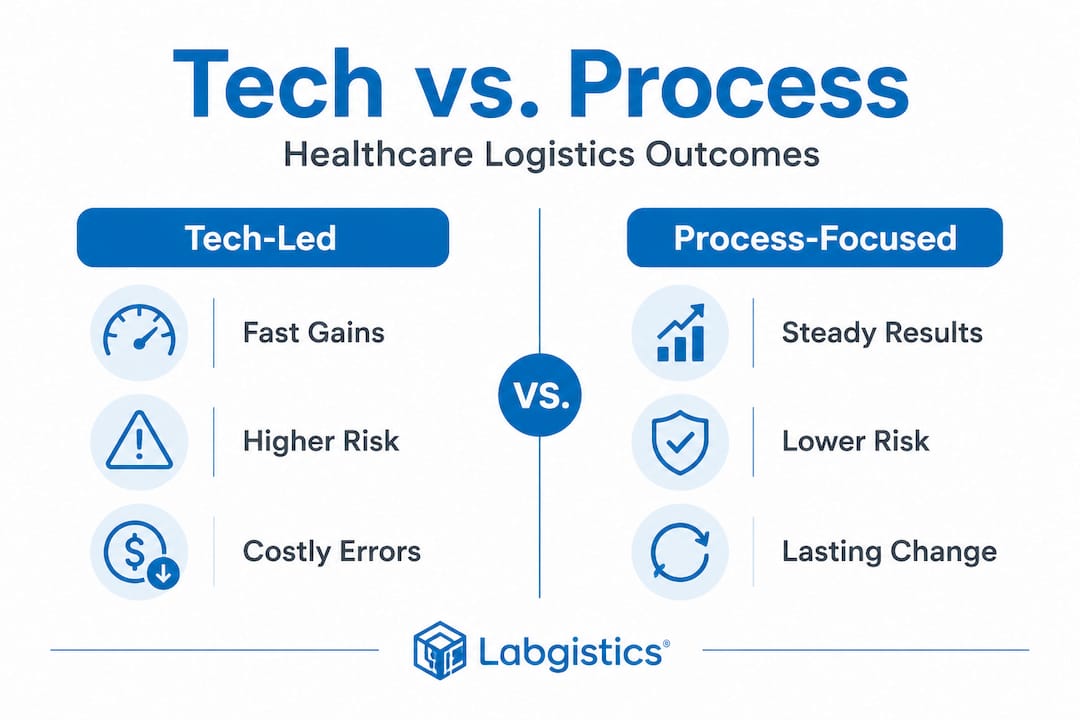 Tech vs. Process

Healthcare Logistics Outcomes

Tech-Led

Fast Gains

Higher Risk

Costly Errors

VS.

Process-Focused

Steady Results

Lower Risk

Lasting Change

Labgistics®